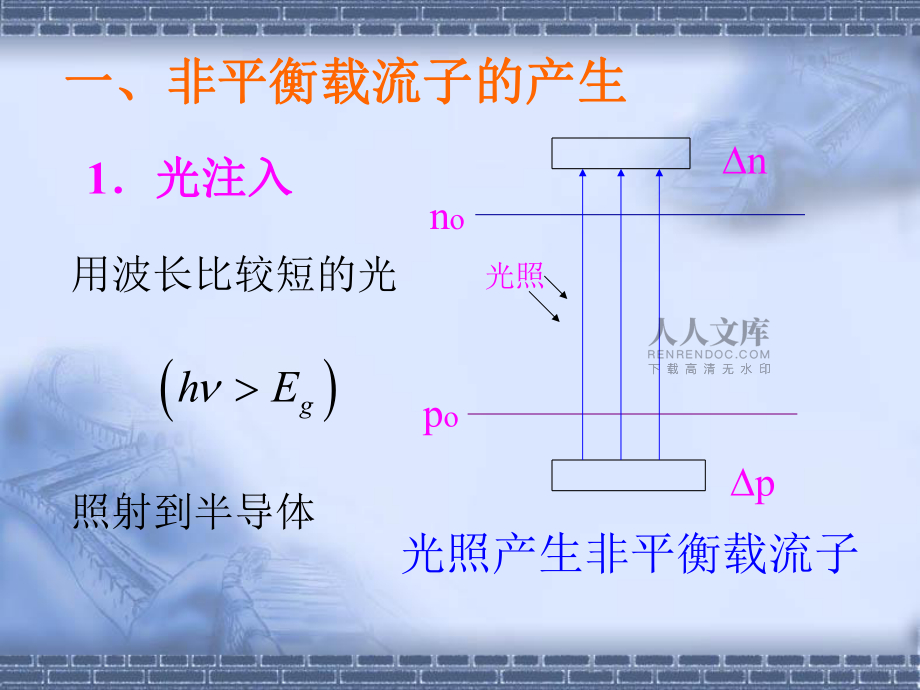 一、非平衡载流子的产生

1．光注入

用波长比较短的光

$\left(h\nu > E_g\right)$

照射到半导体

$\Delta n$

$n_0$

光照

人人文库
RENRENDOC.COM
下载高清无水印

$p_0$

$\Delta p$

光照产生非平衡载流子